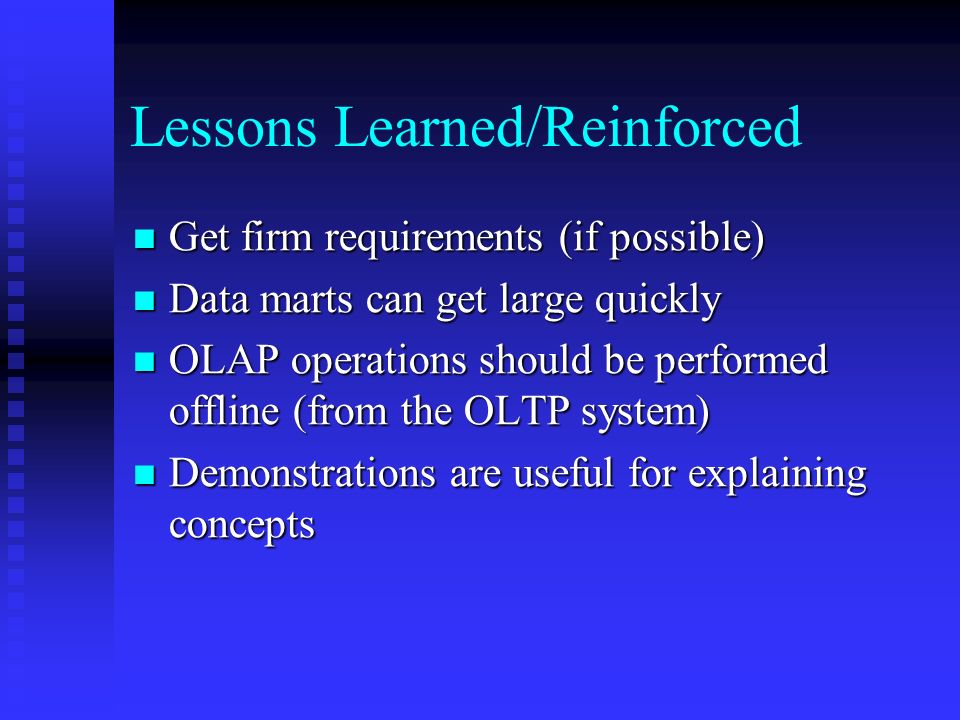 Lessons Learned/Reinforced

- Get firm requirements (if possible)
- Data marts can get large quickly
- OLAP operations should be performed offline (from the OLTP system)
- Demonstrations are useful for explaining concepts